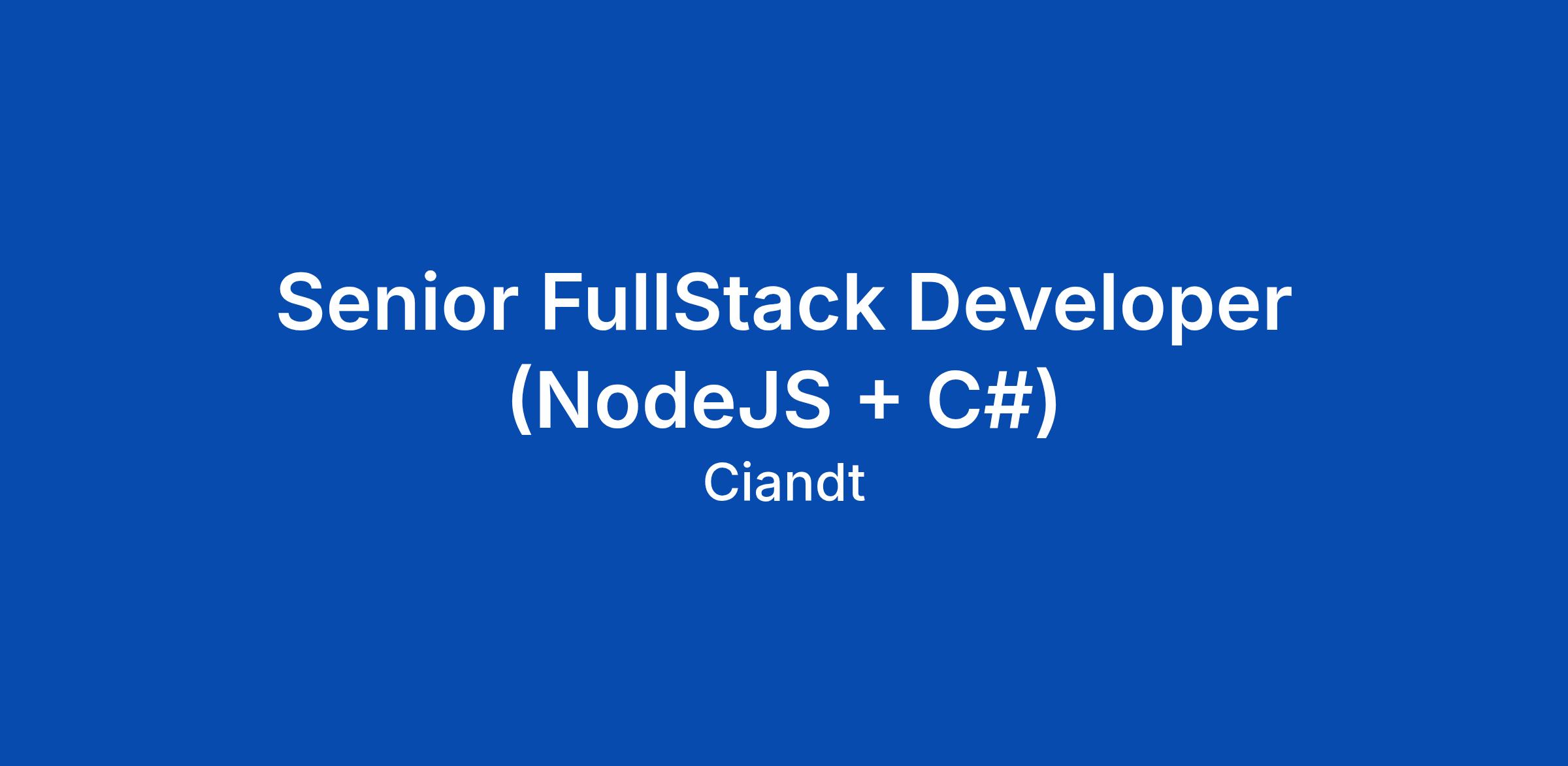 Senior FullStack Developer (NodeJS + C#)

Ciandt